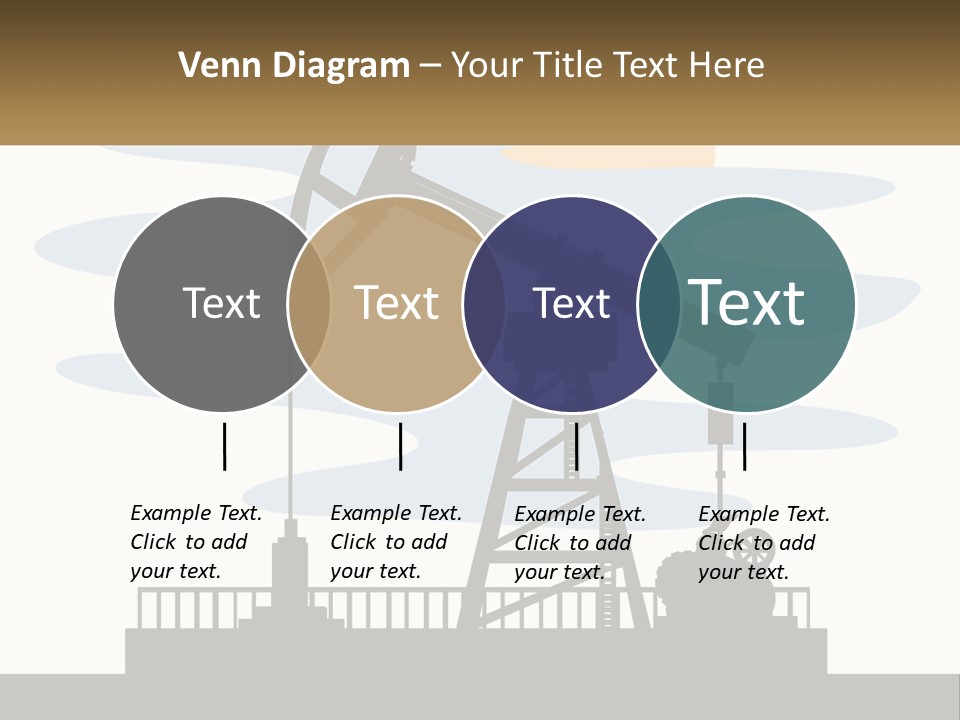 Venn Diagram – Your Title Text Here

Text

Text

Text

Text

Example Text. Click to add your text.

Example Text. Click to add your text.

Example Text. Click to add your text.

Example Text. Click to add your text.